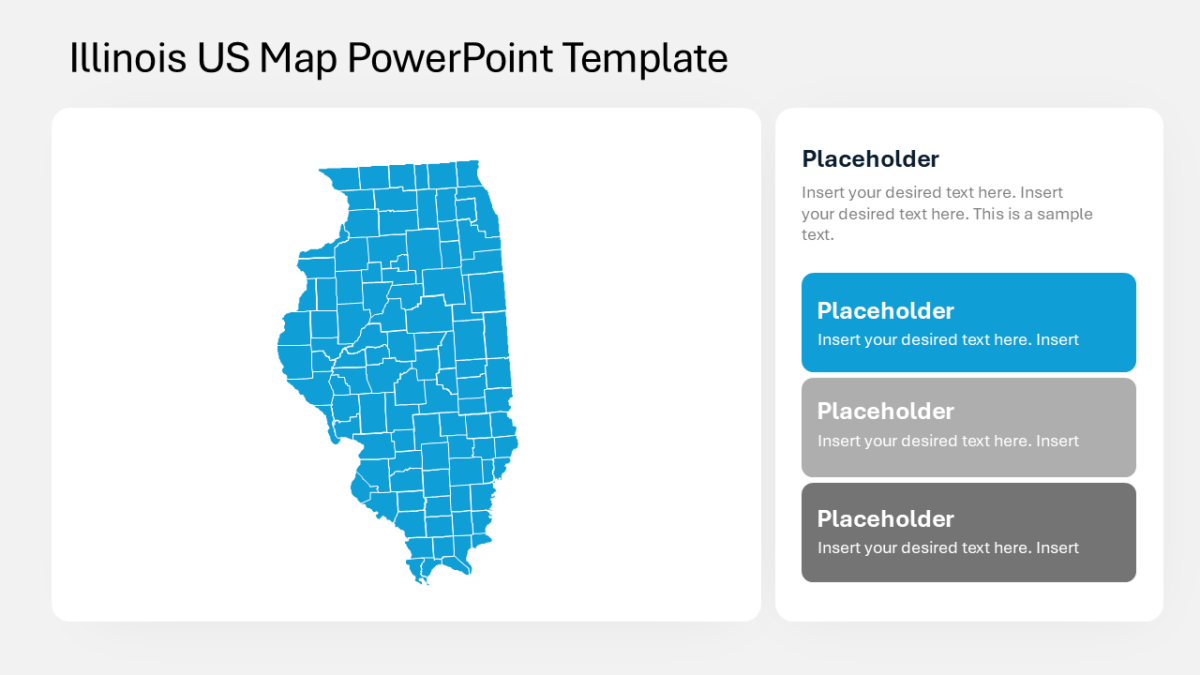 Illinois US Map PowerPoint Template

Placeholder

Insert your desired text here. Insert your desired text here. This is a sample text.

Placeholder
Insert your desired text here. Insert

Placeholder
Insert your desired text here. Insert

Placeholder
Insert your desired text here. Insert